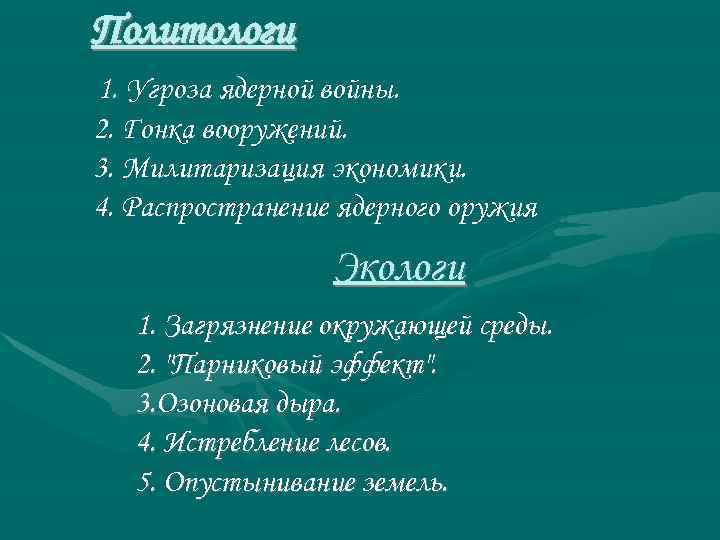 Политологи

1. Угроза ядерной войны.
2. Гонка вооружений.
3. Милитаризация экономики.
4. Распространение ядерного оружия

Экологи

1. Загрязнение окружающей среды.
2. "Парниковый эффект".
3.Озоновая дыра.
4. Истребление лесов.
5. Опустынивание земель.